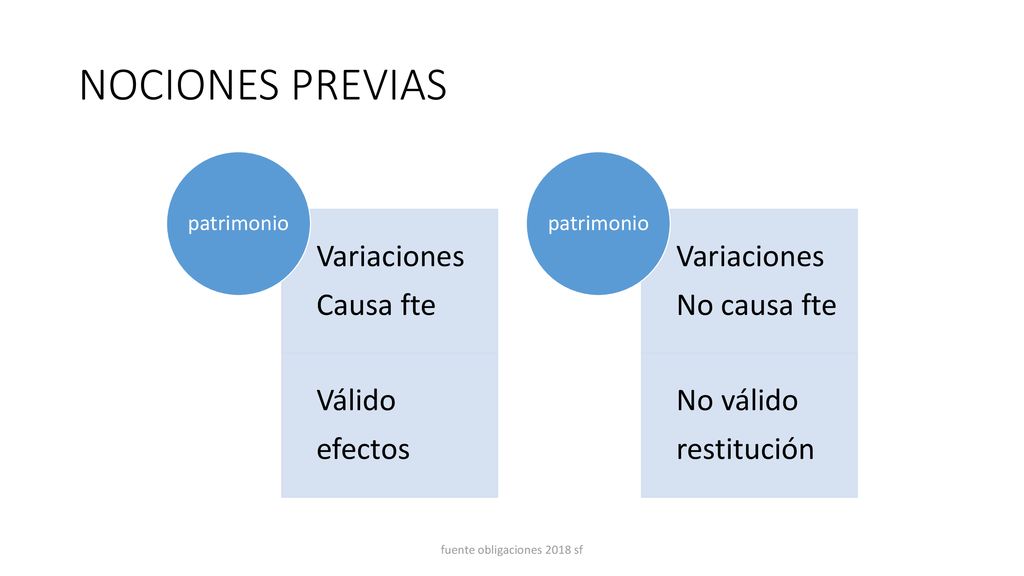 NOCIONES PREVIAS

patrimonio

Variaciones
Causa fte

Válido
efectos

patrimonio

Variaciones
No causa fte

No válido
restitución

fuente obligaciones 2018 sf